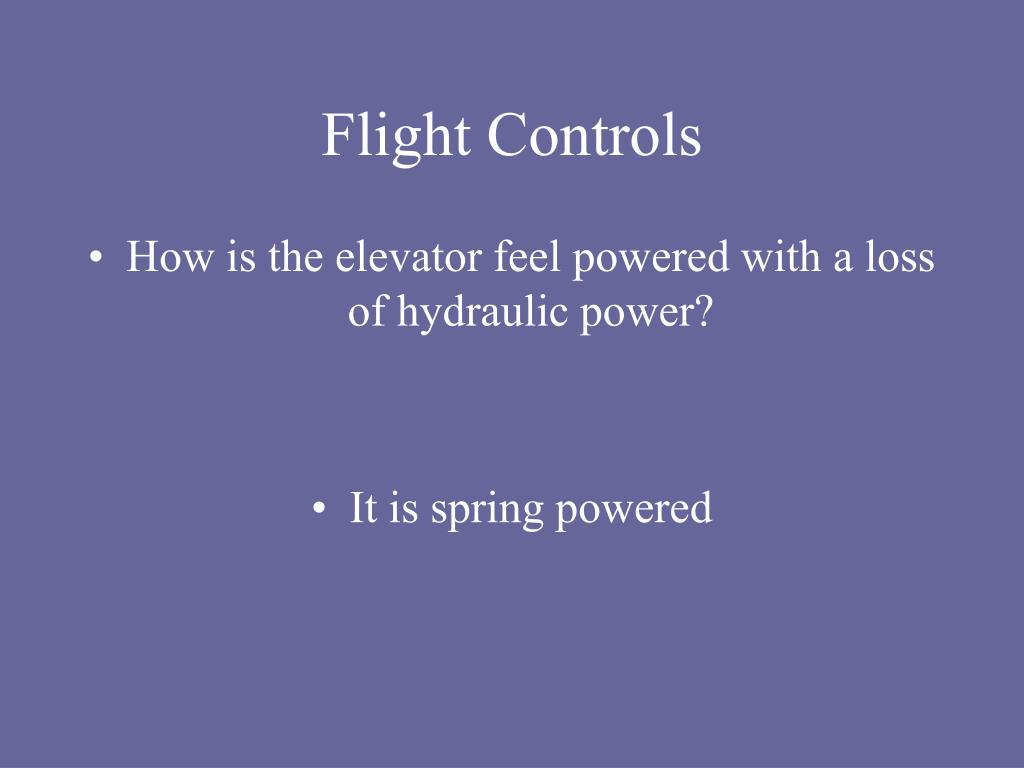 Flight Controls

• How is the elevator feel powered with a loss of hydraulic power?

• It is spring powered